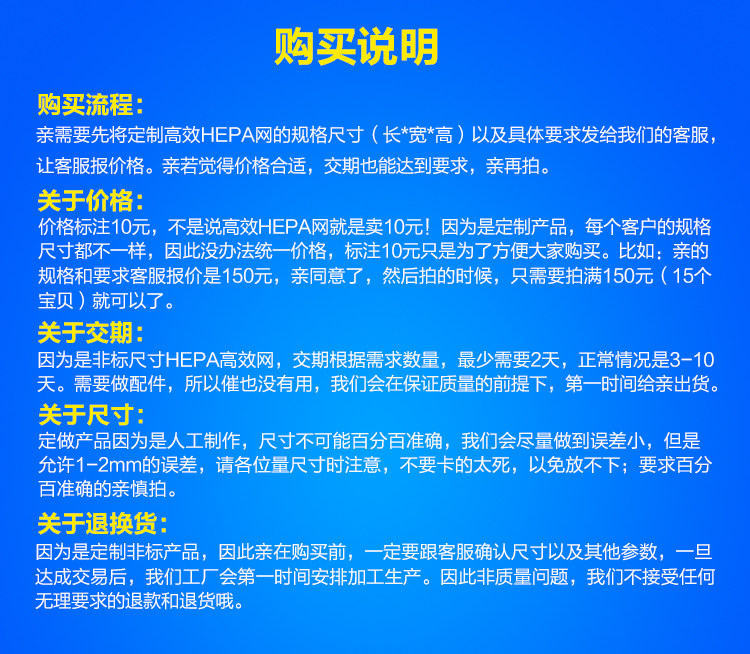 购买说明

购买流程：
亲需要先将定制高效HEPA网的规格尺寸（长*宽*高）以及具体要求发给我们的客服，让客服报价格。亲若觉得价格合适，交期也能达到要求，亲再拍。

关于价格：
价格标注10元，不是说高效HEPA网就是卖10元！因为是定制产品，每个客户的规格尺寸都不一样，因此没办法统一价格，标注10元只是为了方便大家购买。比如：亲的规格和要求客服报价是150元，亲同意了，然后拍的时候，只需要拍满150元（15个宝贝）就可以了。

关于交期：
因为是非标尺寸HEPA高效网，交期根据需求数量，最少需要2天，正常情况是3-10天。需要做配件，所以催也没有用，我们会在保证质量的前提下，第一时间给亲出货。

关于尺寸：
定做产品因为是人工制作，尺寸不可能百分百准确，我们会尽量做到误差小，但是允许1-2mm的误差，请各位量尺寸时注意，不要卡的太死，以免放不下；要求百分百准确的亲慎拍。

关于退换货：
因为是定制非标产品，因此亲在购买前，一定要跟客服确认尺寸以及其他参数，一旦达成交易后，我们工厂会第一时间安排加工生产。因此非质量问题，我们不接受任何无理要求的退款和退货哦。